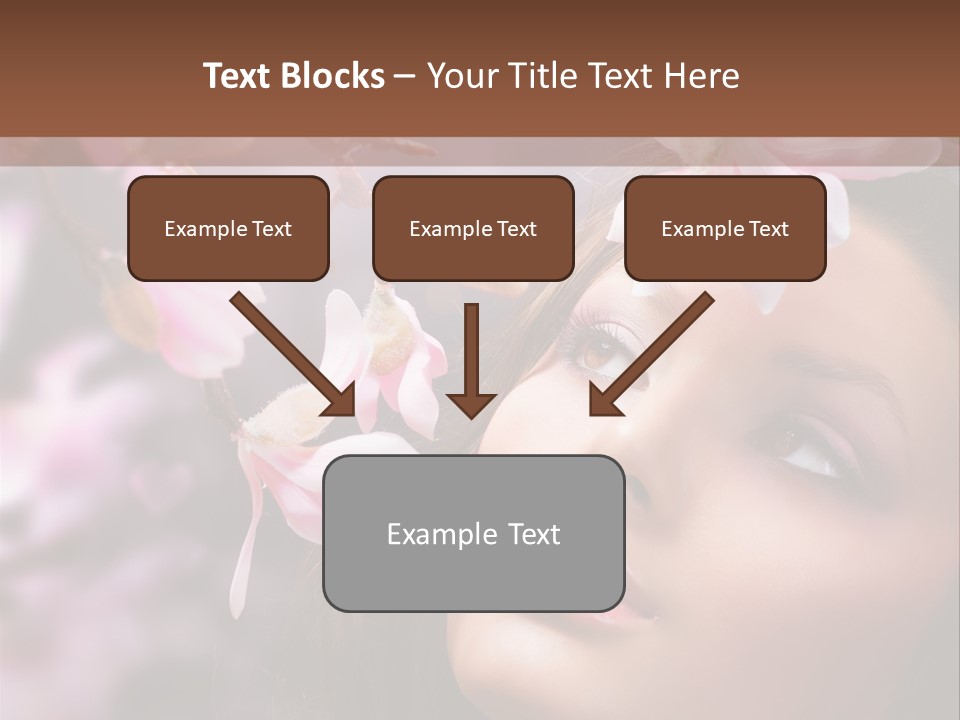 Text Blocks – Your Title Text Here

Example Text

Example Text

Example Text

Example Text